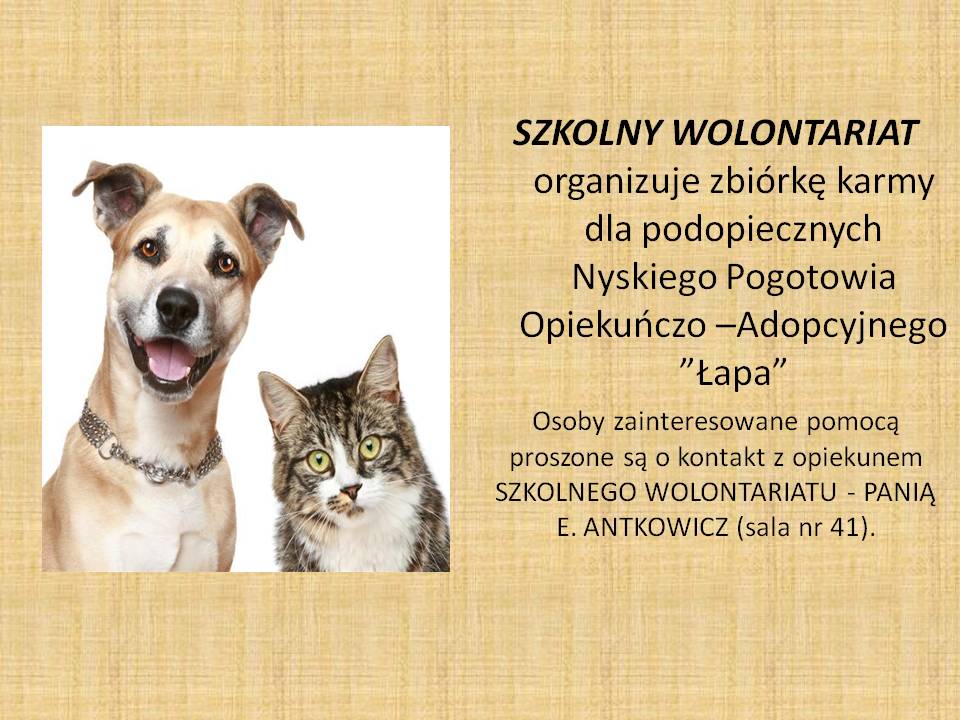 SZKOLNY WOLONTARIAT organizuje zbiórkę karmy dla podopiecznych Nyskiego Pogotowia Opiekuńczo –Adopcyjnego ”Łapa”

Osoby zainteresowane pomocą proszone są o kontakt z opiekunem SZKOLNEGO WOLONTARIATU - PANIĄ E. ANTKOWICZ (sala nr 41).